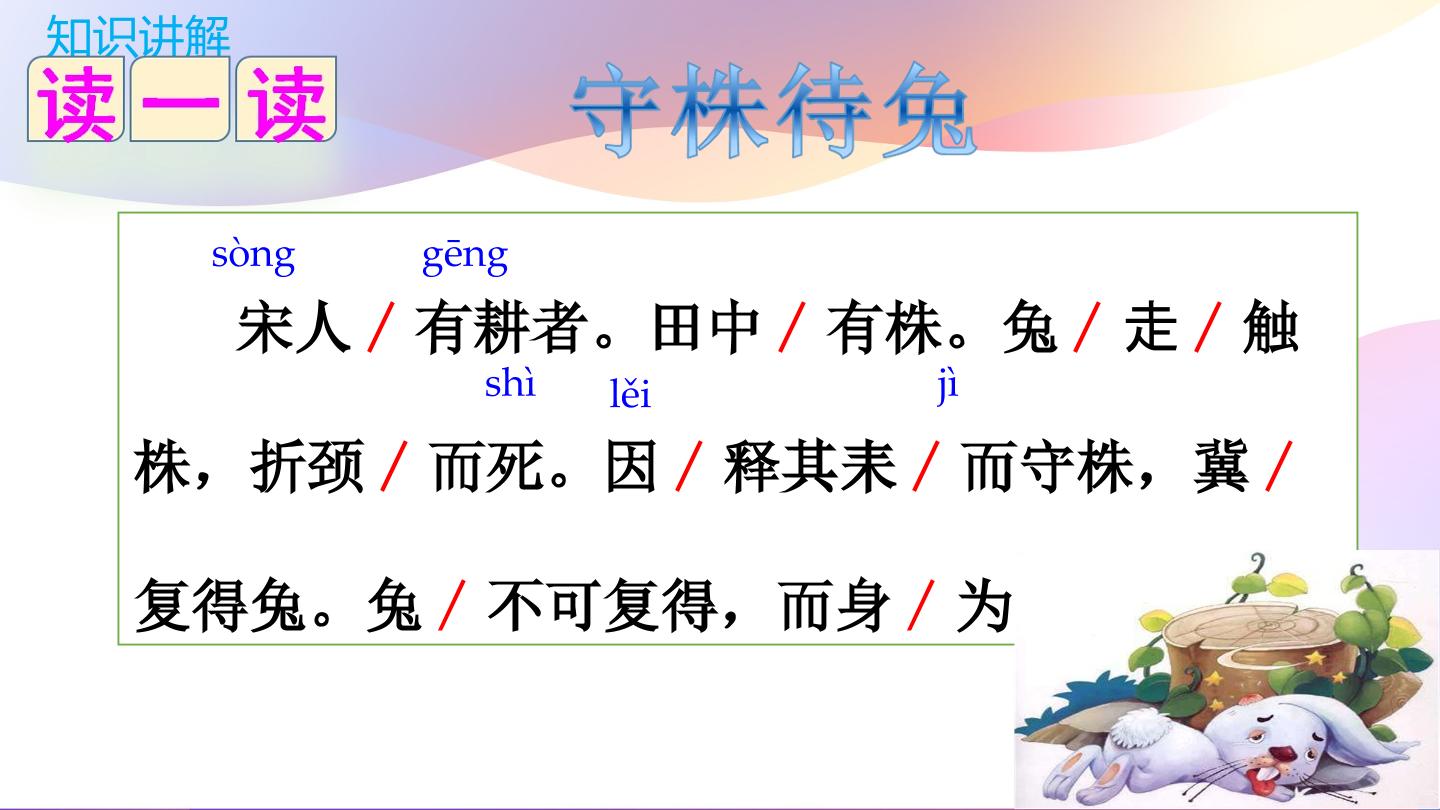 知识讲解

读一读

守株待兔

sòng gēng

宋人 / 有耕者。田中 / 有株。兔 / 走 / 触

shì lěi jì

株，折颈 / 而死。因 / 释其耒 / 而守株，冀 /

复得兔。兔 / 不可复得，而身 / 为